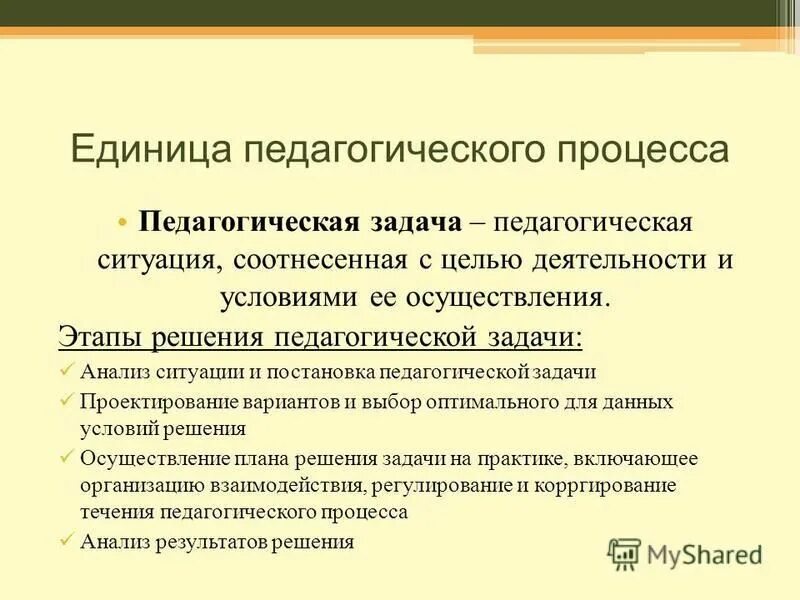 Единица педагогического процесса

• **Педагогическая задача** – педагогическая ситуация, соотнесенная с целью деятельности и условиями ее осуществления.

Этапы решения педагогической задачи:

✓ Анализ ситуации и постановка педагогической задачи
✓ Проектирование вариантов и выбор оптимального для данных условий решения
✓ Осуществление плана решения задачи на практике, включающее организацию взаимодействия, регулирование и корргирование течения педагогического процесса
✓ Анализ результатов решения

MyShared